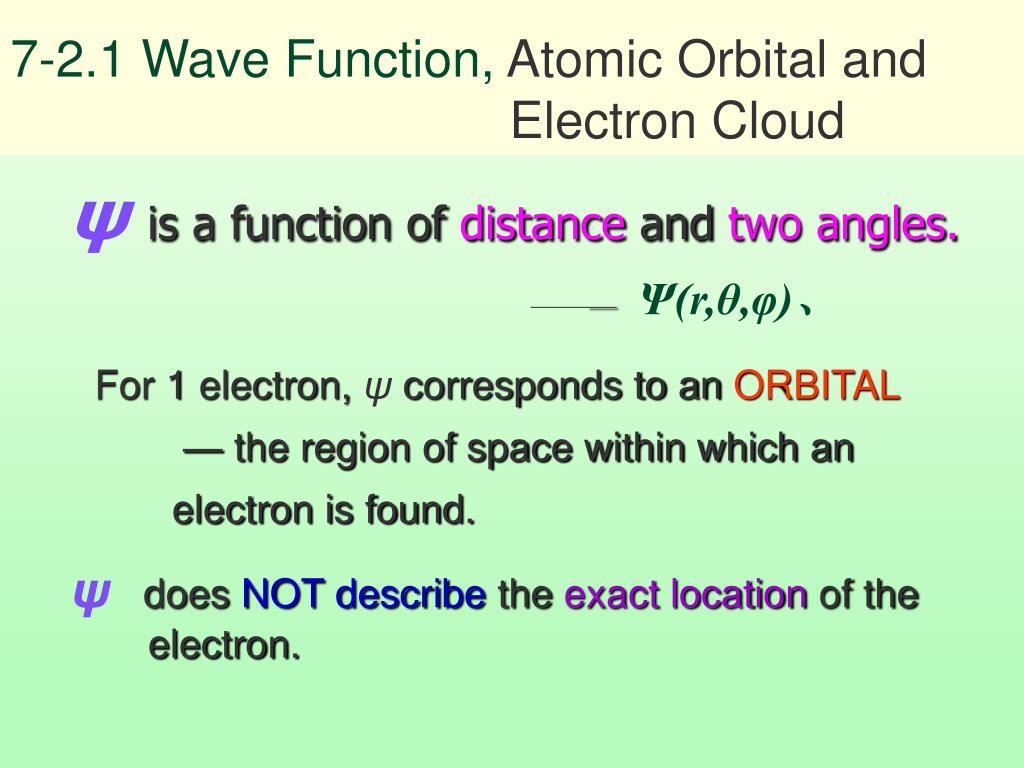 7-2.1 Wave Function, Atomic Orbital and Electron Cloud

$\psi$ is a function of distance and two angles.

—— $\Psi(r,\theta,\varphi)$ 、

For 1 electron, $\psi$ corresponds to an ORBITAL

— the region of space within which an electron is found.

$\psi$ does NOT describe the exact location of the electron.